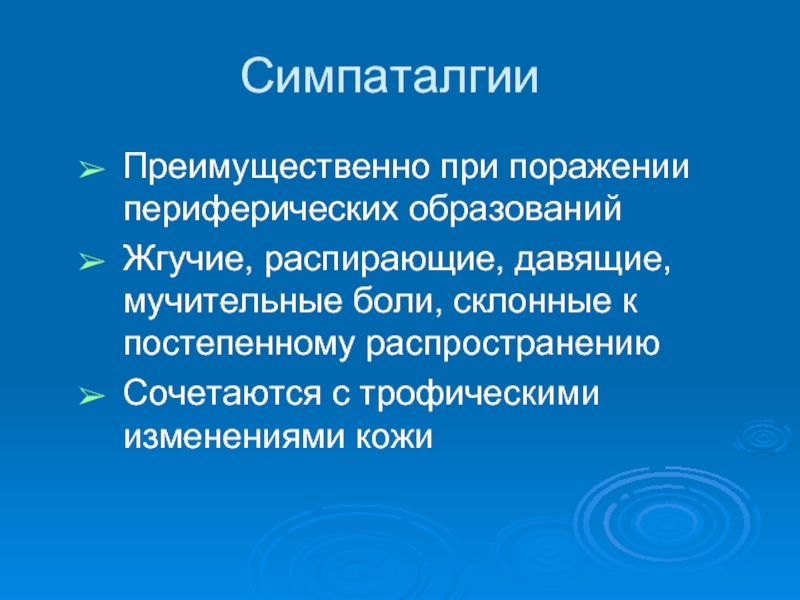 Симпаталгии

➢ Преимущественно при поражении периферических образований

➢ Жгучие, распирающие, давящие, мучительные боли, склонные к постепенному распространению

➢ Сочетаются с трофическими изменениями кожи